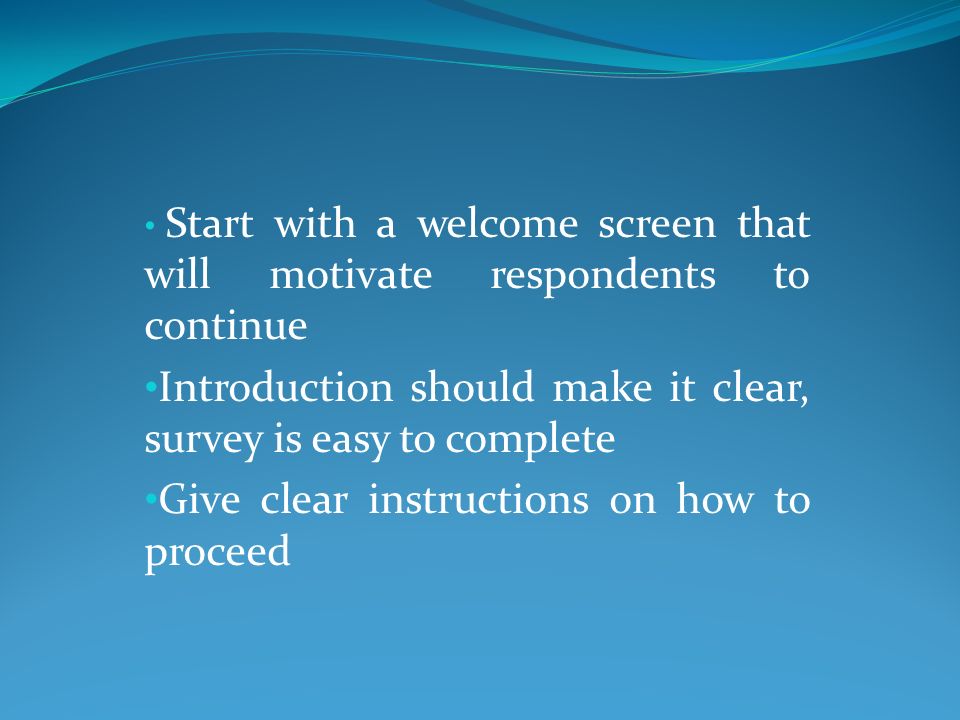 • Start with a welcome screen that will motivate respondents to continue

•Introduction should make it clear, survey is easy to complete

•Give clear instructions on how to proceed